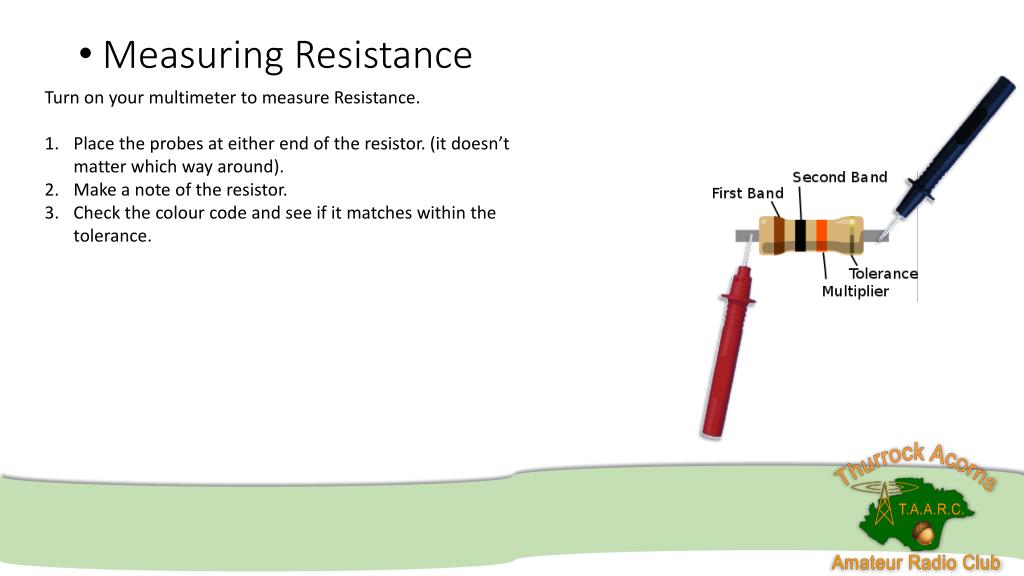 • Measuring Resistance

Turn on your multimeter to measure Resistance.

1. Place the probes at either end of the resistor. (it doesn't matter which way around).
2. Make a note of the resistor.
3. Check the colour code and see if it matches within the tolerance.

Second Band
First Band
Tolerance
Multiplier

Thurrock Acorns
T.A.A.R.C.
Amateur Radio Club